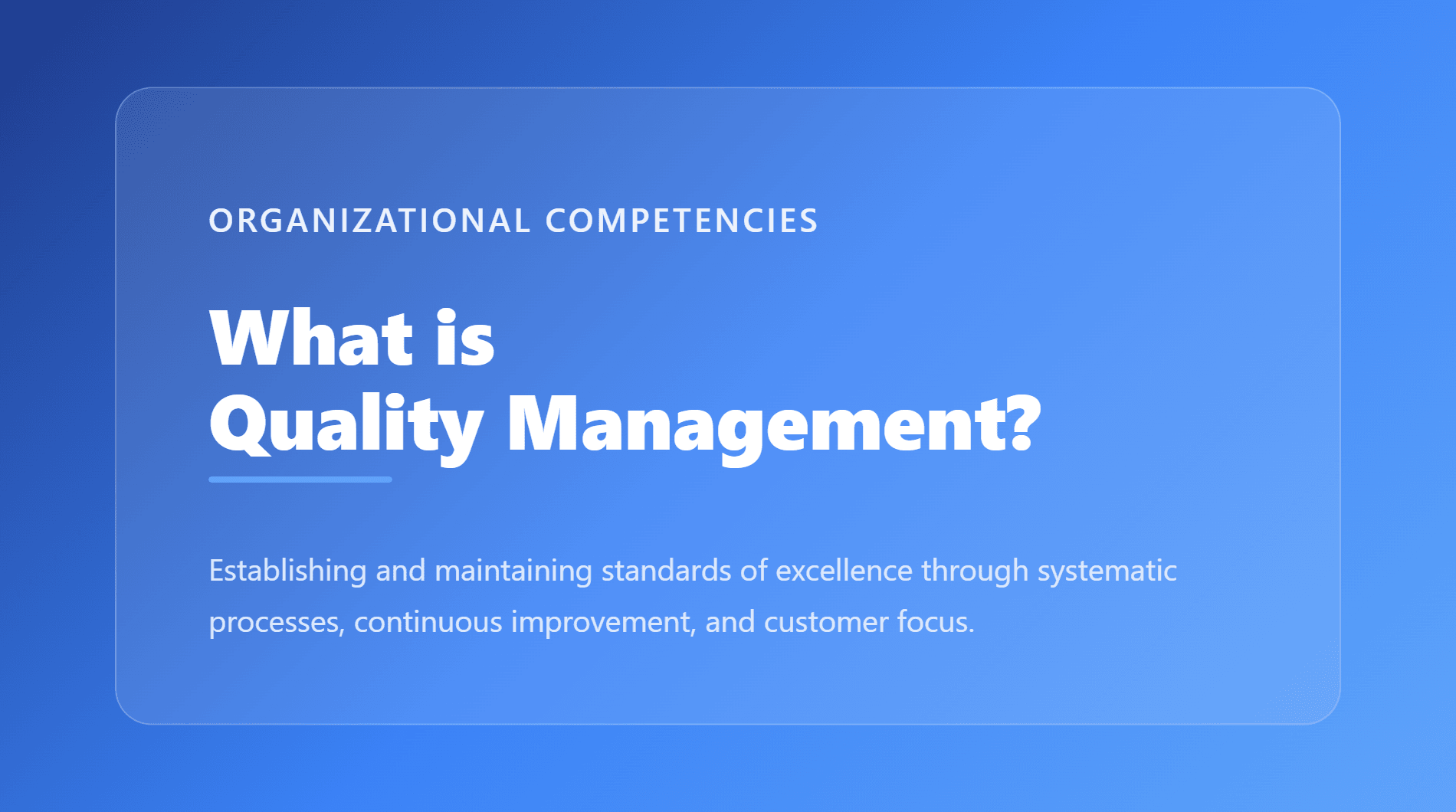 ORGANIZATIONAL COMPETENCIES

What is
Quality Management?

Establishing and maintaining standards of excellence through systematic processes, continuous improvement, and customer focus.